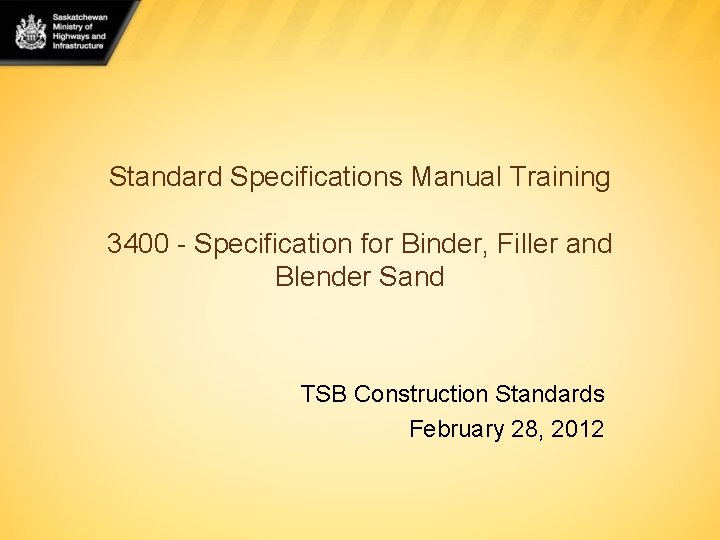 Saskatchewan Ministry of Highways and Infrastructure

Standard Specifications Manual Training

3400 - Specification for Binder, Filler and Blender Sand

TSB Construction Standards
February 28, 2012